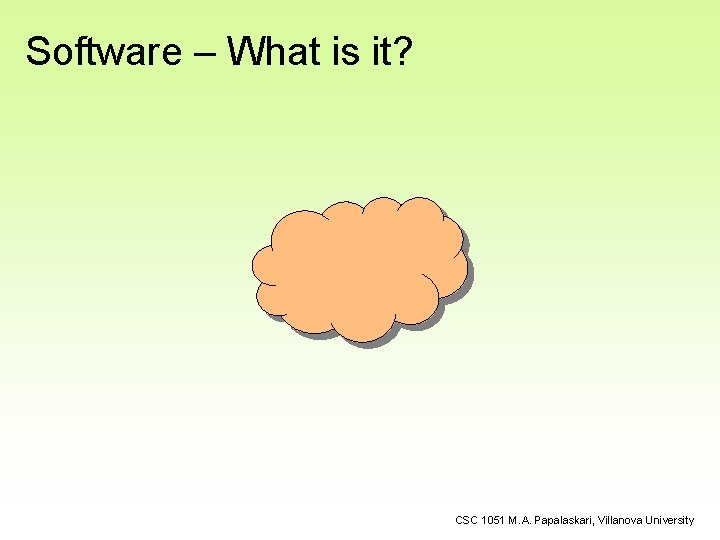 Software – What is it?

CSC 1051 M.A. Papalaskari, Villanova University